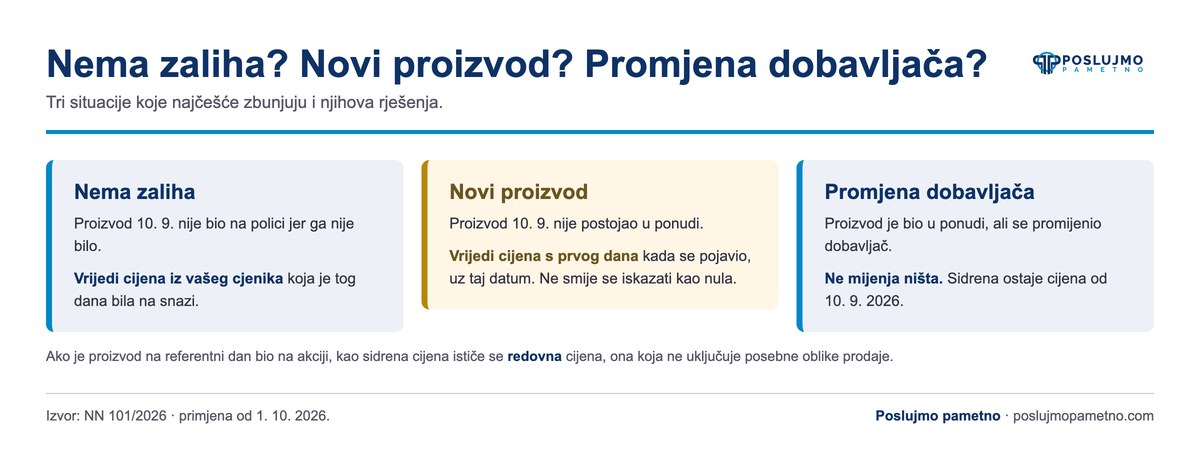 Nema zaliha? Novi proizvod? Promjena dobavljača?

POSLUJMO
PAMETNO

Tri situacije koje najčešće zbunjuju i njihova rješenja.

Nema zaliha

Proizvod 10. 9. nije bio na polici jer ga nije bilo.

Vrijedi cijena iz vašeg cjenika koja je tog dana bila na snazi.

Novi proizvod

Proizvod 10. 9. nije postojao u ponudi.

Vrijedi cijena s prvog dana kada se pojavio, uz taj datum. Ne smije se iskazati kao nula.

Promjena dobavljača

Proizvod je bio u ponudi, ali se promijenio dobavljač.

Ne mijenja ništa. Sidrena ostaje cijena od 10. 9. 2026.

Ako je proizvod na referentni dan bio na akciji, kao sidrena cijena ističe se redovna cijena, ona koja ne uključuje posebne oblike prodaje.

Izvor: NN 101/2026 · primjena od 1. 10. 2026.

Poslujmo pametno · poslujmopametno.com